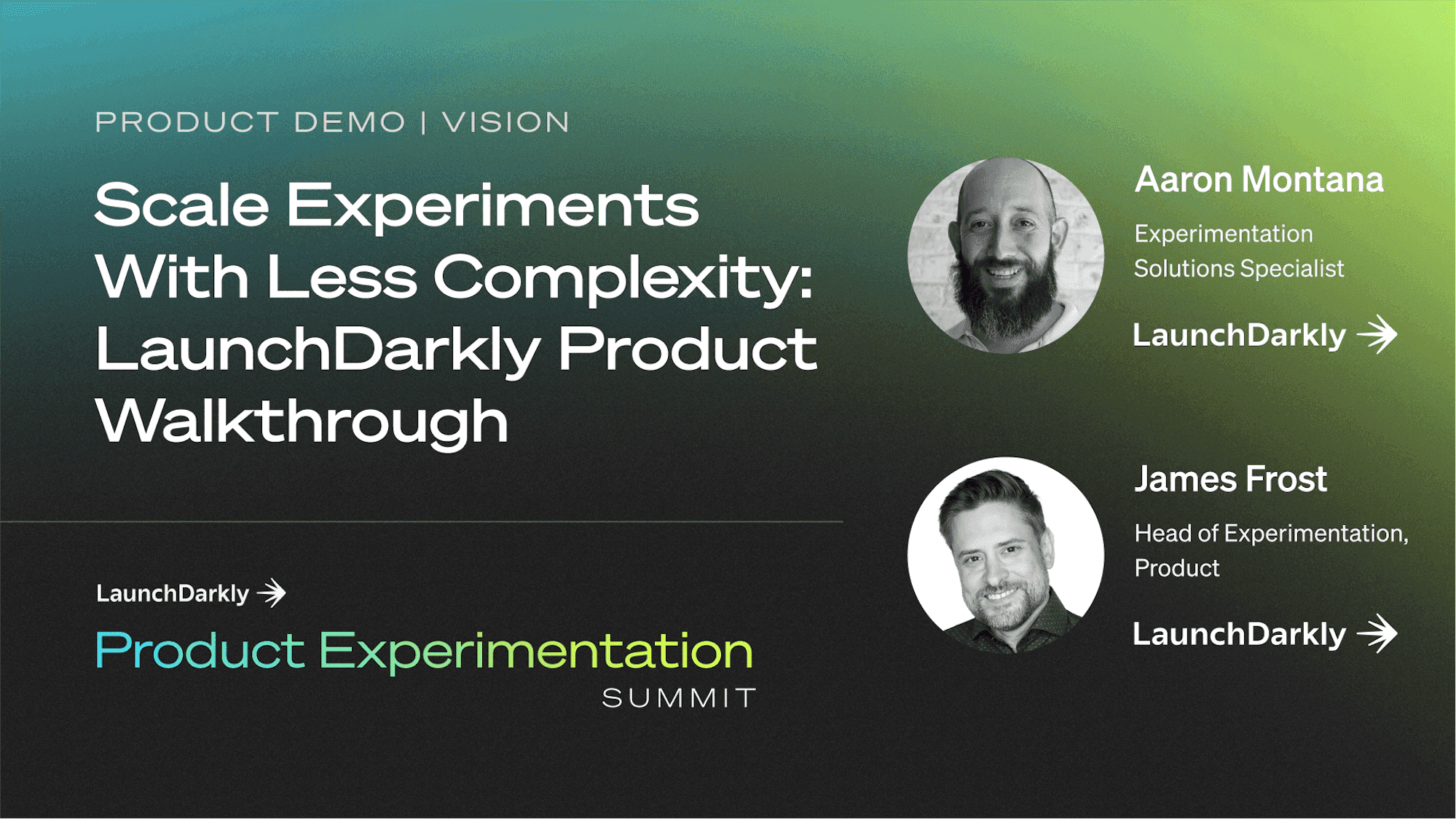 PRODUCT DEMO | VISION

Scale Experiments With Less Complexity: LaunchDarkly Product Walkthrough

LaunchDarkly

Product Experimentation
SUMMIT

Aaron Montana

Experimentation Solutions Specialist

LaunchDarkly

James Frost

Head of Experimentation, Product

LaunchDarkly